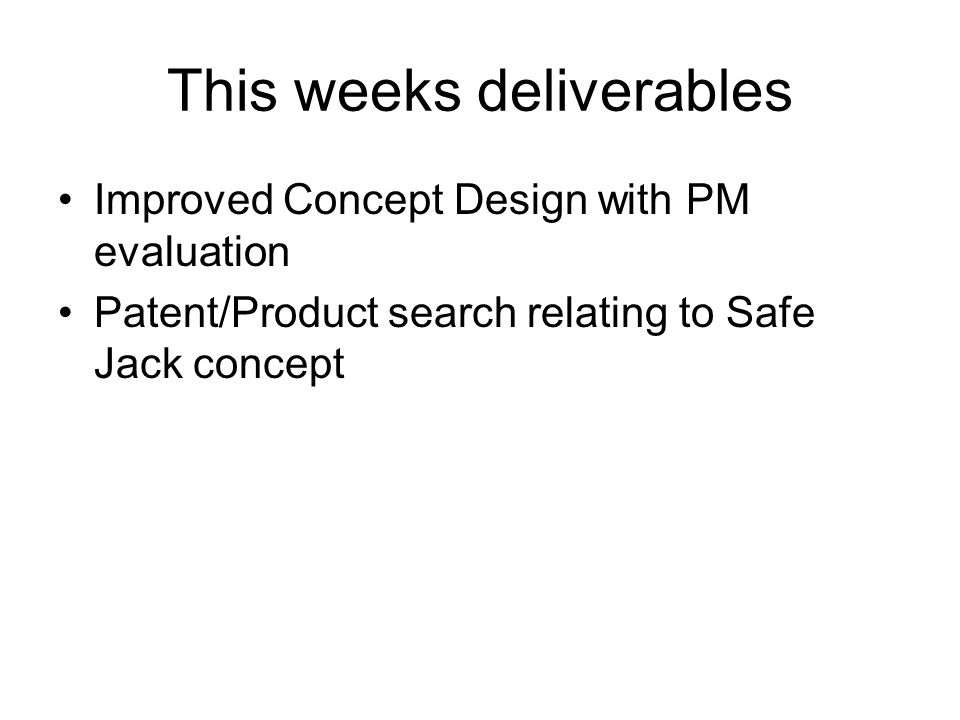 This weeks deliverables

• Improved Concept Design with PM evaluation
• Patent/Product search relating to Safe Jack concept